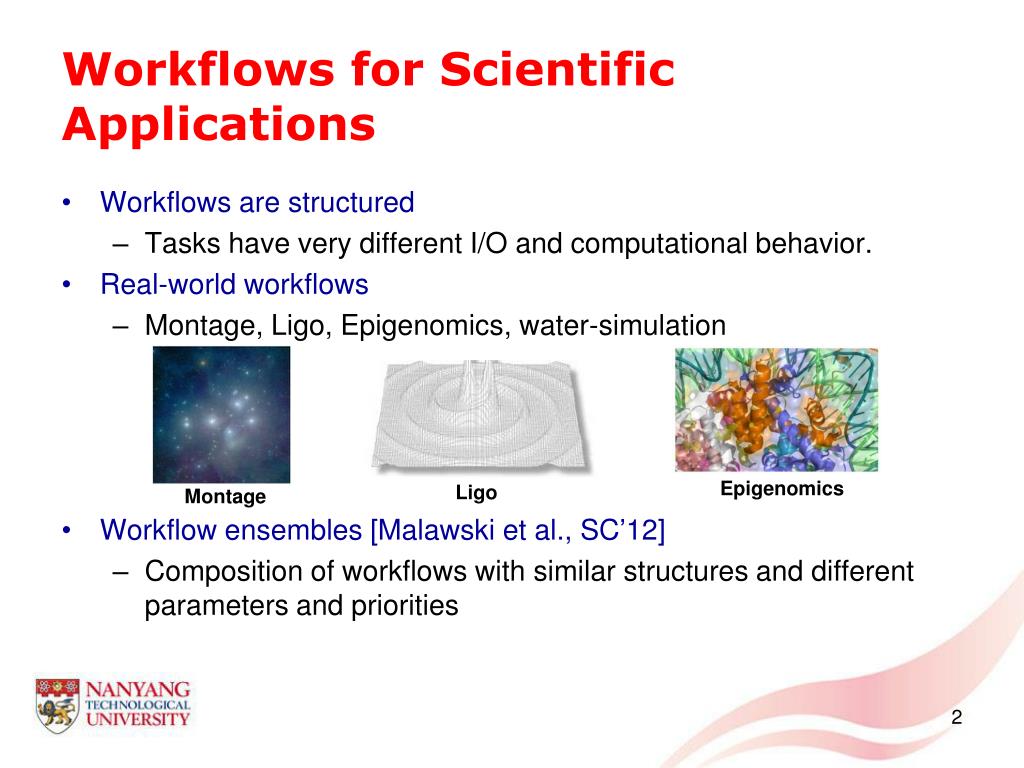 Workflows for Scientific Applications

• Workflows are structured
– Tasks have very different I/O and computational behavior.
• Real-world workflows
– Montage, Ligo, Epigenomics, water-simulation

Montage

Ligo

Epigenomics

• Workflow ensembles [Malawski et al., SC'12]
– Composition of workflows with similar structures and different parameters and priorities

NANYANG TECHNOLOGICAL UNIVERSITY

2